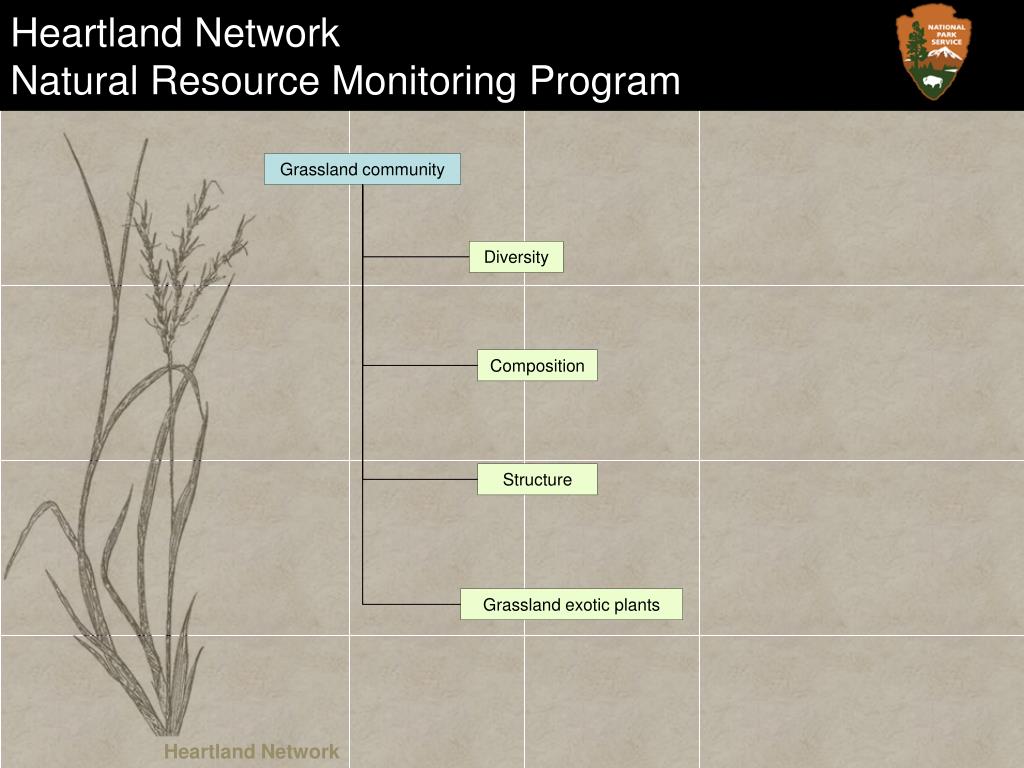 Heartland Network
Natural Resource Monitoring Program

NATIONAL PARK SERVICE

Grassland community

Diversity

Composition

Structure

Grassland exotic plants

Heartland Network